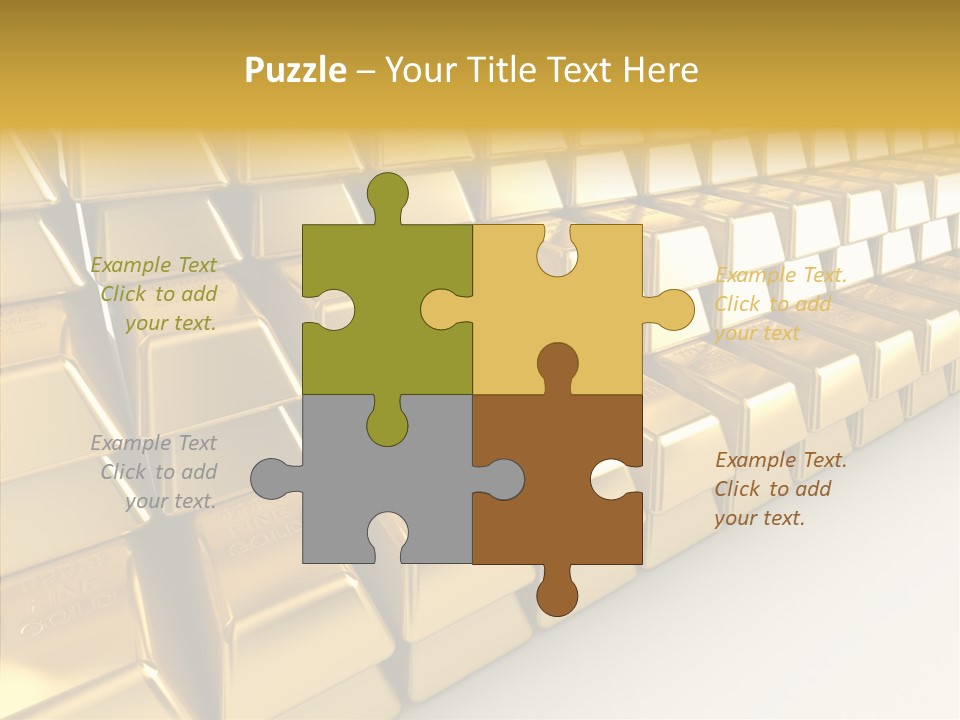 Puzzle – Your Title Text Here

Example Text
Click to add
your text.

Example Text.
Click to add
your text

Example Text
Click to add
your text.

Example Text.
Click to add
your text.